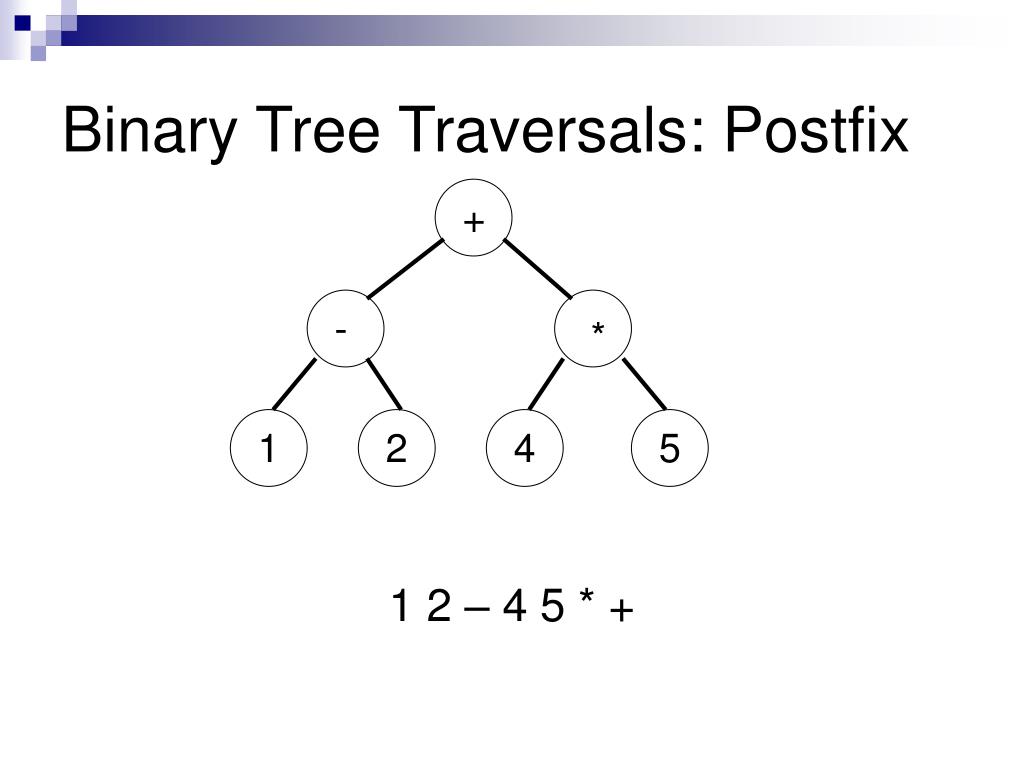 Binary Tree Traversals: Postfix

+

-

*

1

2

4

5

1 2 – 4 5 * +